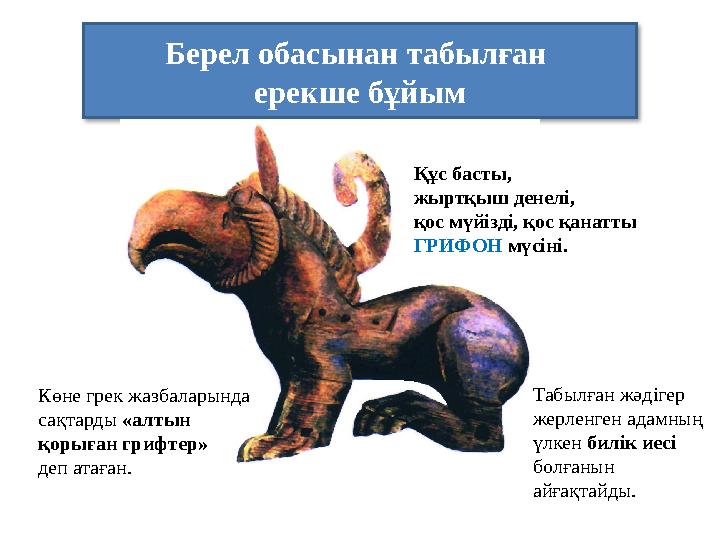 Берел обасынан табылған ерекше бұйым

Құс басты, жыртқыш денелі, қос мүйізді, қос қанатты ГРИФОН мүсіні.

Көне грек жазбаларында сақтарды «алтын қорыған грифтер» деп атаған.

Табылған жәдігер жерленген адамның үлкен билік иесі болғанын айғақтайды.